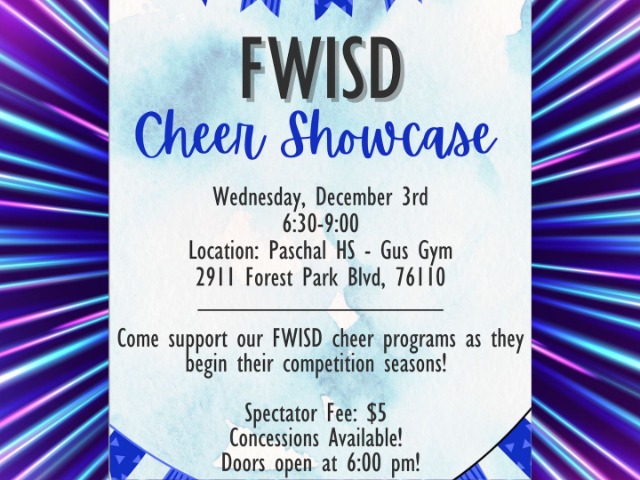 FWISD
Cheer Showcase

Wednesday, December 3rd
6:30-9:00
Location: Paschal HS - Gus Gym
2911 Forest Park Blvd, 76110

Come support our FWISD cheer programs as they begin their competition seasons!

Spectator Fee: $5
Concessions Available!
Doors open at 6:00 pm!